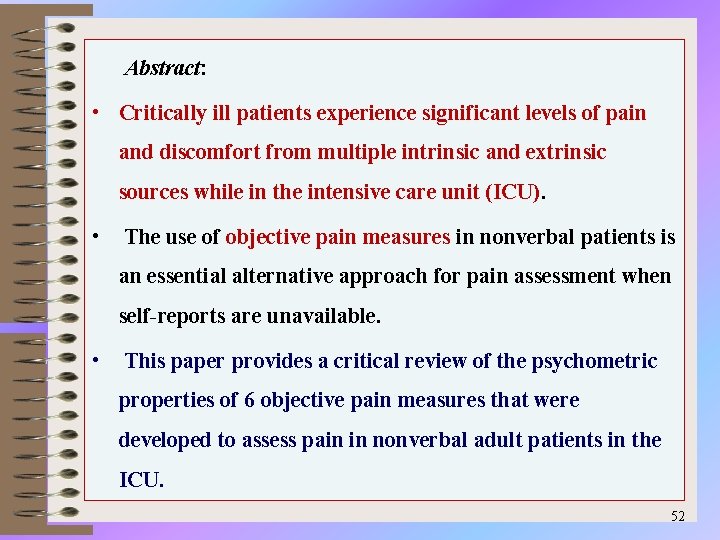 Abstract:

• Critically ill patients experience significant levels of pain and discomfort from multiple intrinsic and extrinsic sources while in the intensive care unit (ICU).

• The use of objective pain measures in nonverbal patients is an essential alternative approach for pain assessment when self-reports are unavailable.

• This paper provides a critical review of the psychometric properties of 6 objective pain measures that were developed to assess pain in nonverbal adult patients in the ICU.

52